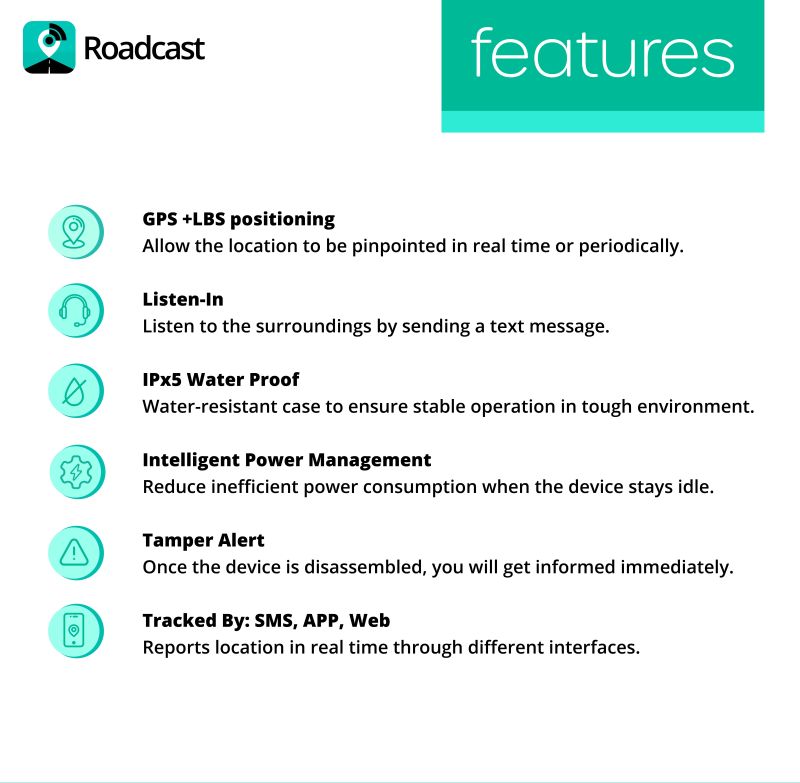 Roadcast

features

GPS +LBS positioning
Allow the location to be pinpointed in real time or periodically.

Listen-In
Listen to the surroundings by sending a text message.

IPx5 Water Proof
Water-resistant case to ensure stable operation in tough environment.

Intelligent Power Management
Reduce inefficient power consumption when the device stays idle.

Tamper Alert
Once the device is disassembled, you will get informed immediately.

Tracked By: SMS, APP, Web
Reports location in real time through different interfaces.